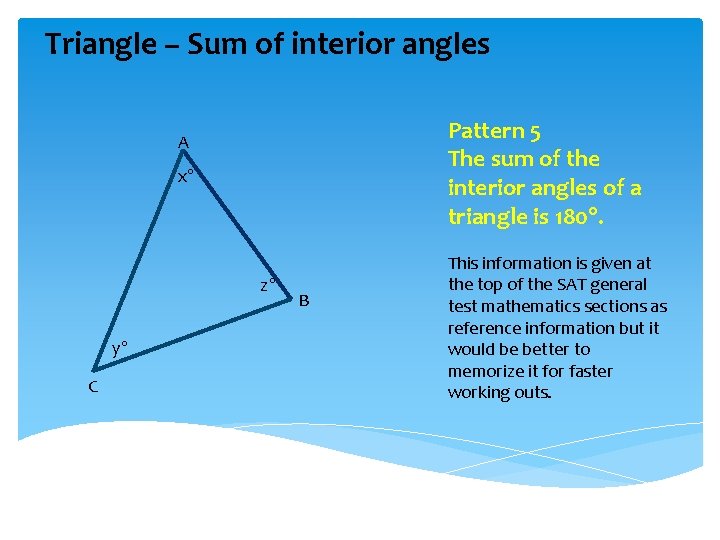 Triangle – Sum of interior angles

A

x°

z°

B

y°

C

Pattern 5
The sum of the interior angles of a triangle is 180°.

This information is given at the top of the SAT general test mathematics sections as reference information but it would be better to memorize it for faster working outs.